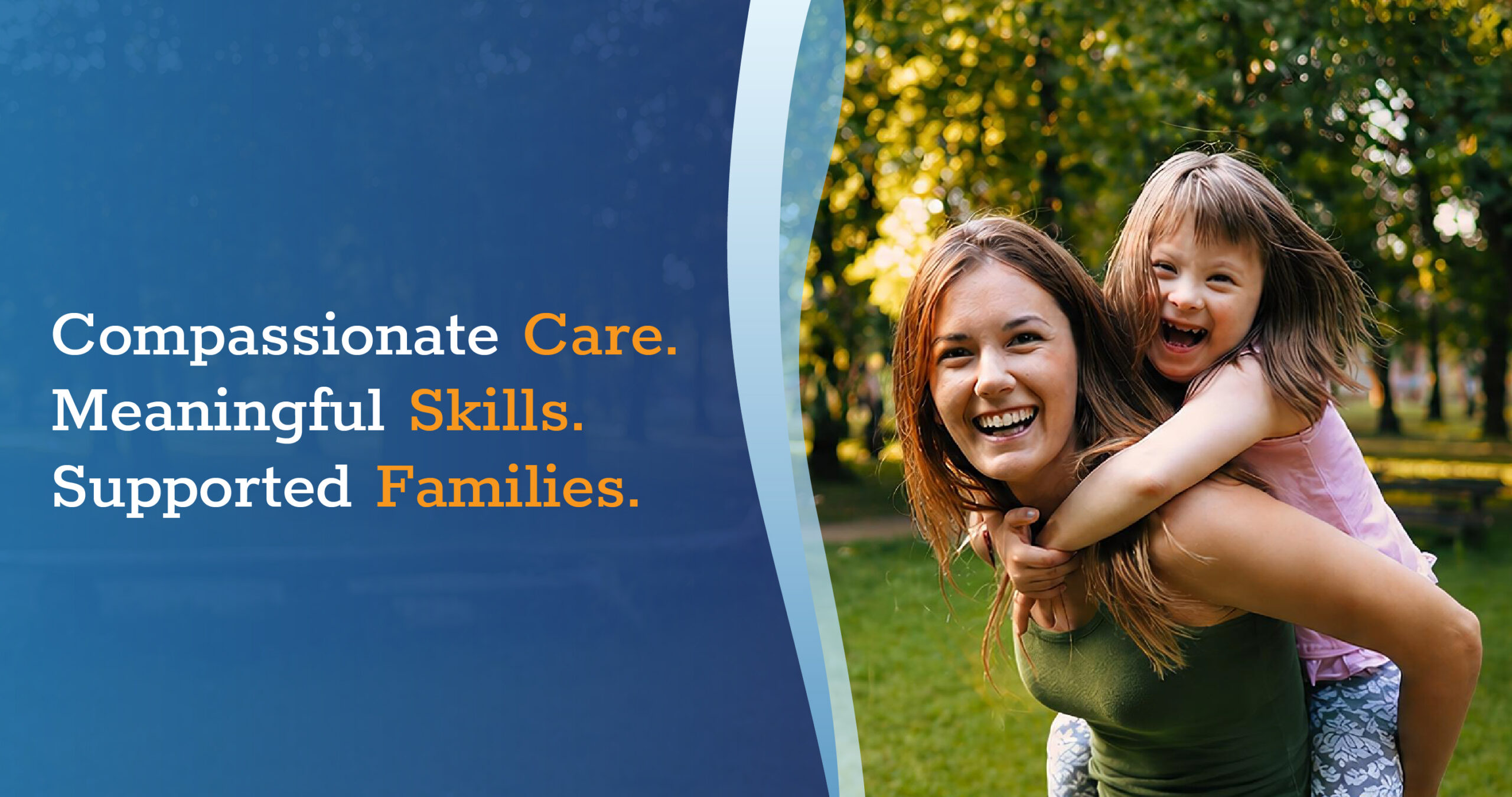 Compassionate Care.
Meaningful Skills.
Supported Families.